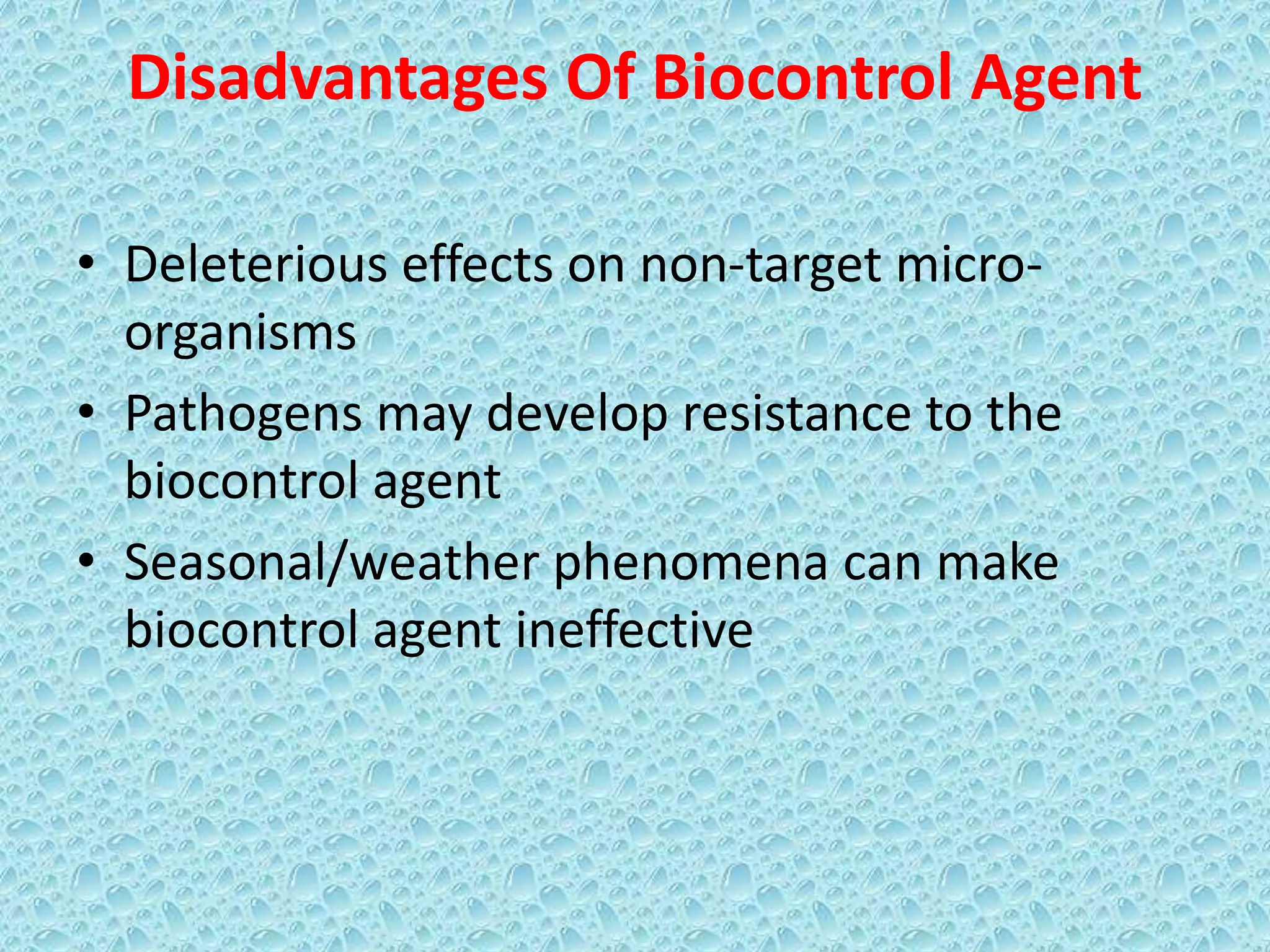 Disadvantages Of Biocontrol Agent

• Deleterious effects on non-target micro-organisms
• Pathogens may develop resistance to the biocontrol agent
• Seasonal/weather phenomena can make biocontrol agent ineffective